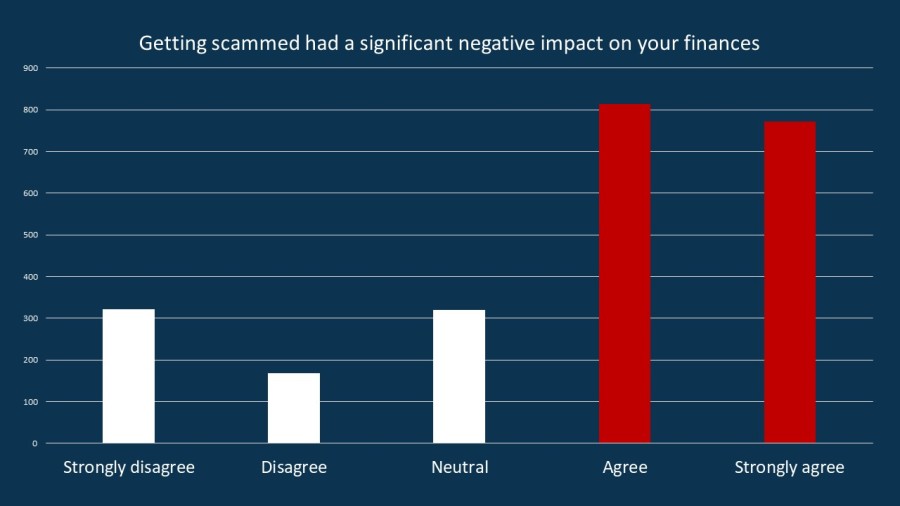 Getting scammed had a significant negative impact on your finances

900
800
700
600
500
400
300
200
100
0

Strongly disagree
Disagree
Neutral
Agree
Strongly agree